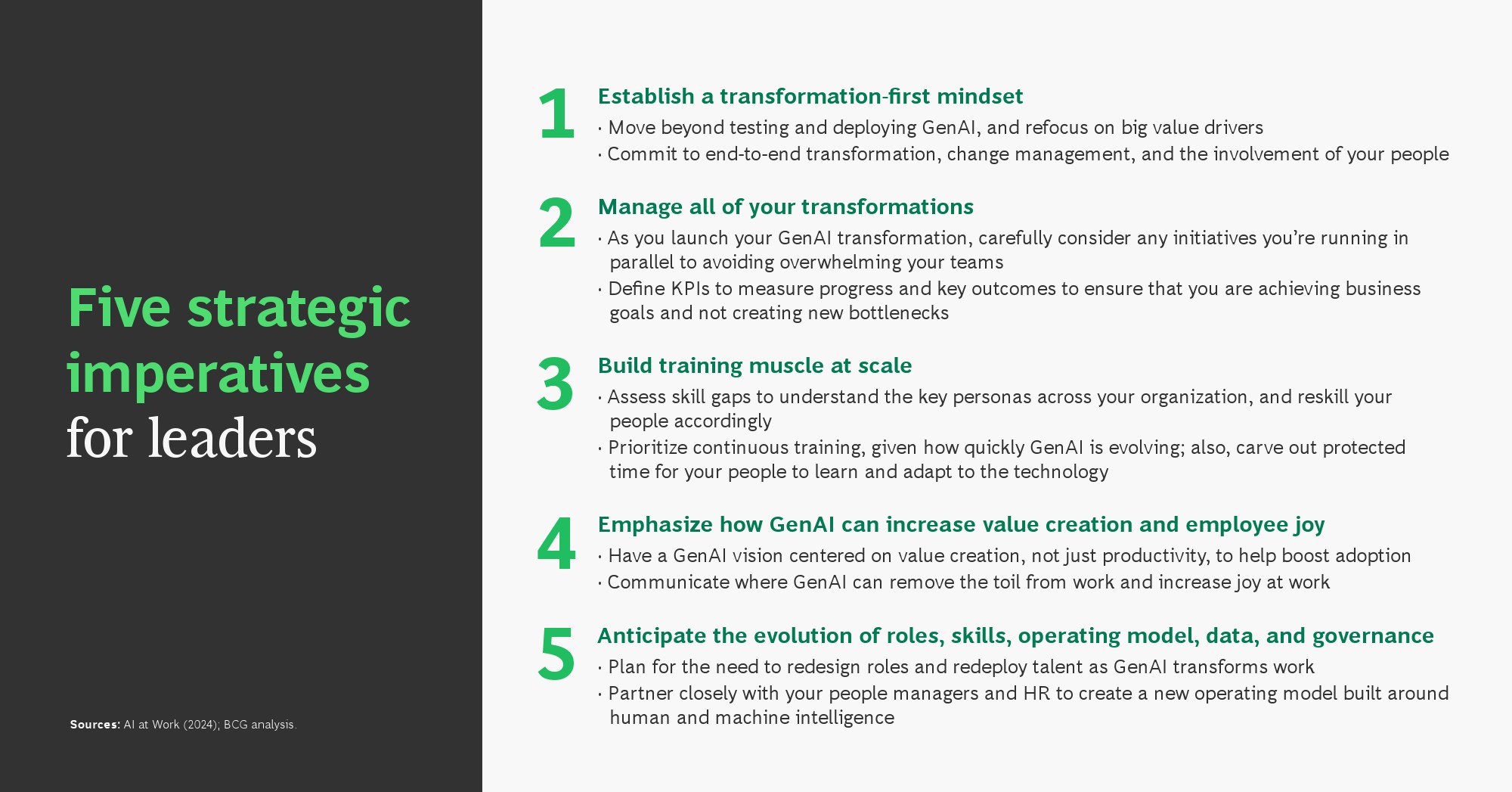 Five strategic imperatives for leaders

Sources: AI at Work (2024); BCG analysis.

1 Establish a transformation-first mindset

· Move beyond testing and deploying GenAI, and refocus on big value drivers

· Commit to end-to-end transformation, change management, and the involvement of your people

2 Manage all of your transformations

· As you launch your GenAI transformation, carefully consider any initiatives you're running in parallel to avoiding overwhelming your teams

· Define KPIs to measure progress and key outcomes to ensure that you are achieving business goals and not creating new bottlenecks

3 Build training muscle at scale

· Assess skill gaps to understand the key personas across your organization, and reskill your people accordingly

· Prioritize continuous training, given how quickly GenAI is evolving; also, carve out protected time for your people to learn and adapt to the technology

4 Emphasize how GenAI can increase value creation and employee joy

· Have a GenAI vision centered on value creation, not just productivity, to help boost adoption

· Communicate where GenAI can remove the toil from work and increase joy at work

5 Anticipate the evolution of roles, skills, operating model, data, and governance

· Plan for the need to redesign roles and redeploy talent as GenAI transforms work

· Partner closely with your people managers and HR to create a new operating model built around human and machine intelligence